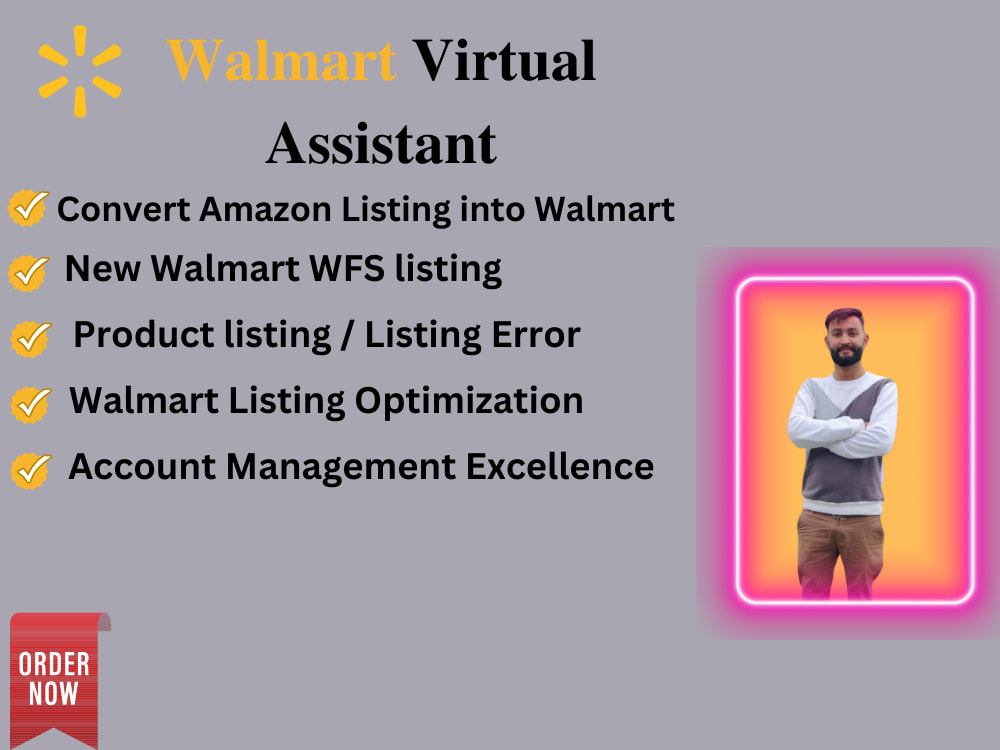 Walmart Virtual Assistant

Convert Amazon Listing into Walmart
New Walmart WFS listing
Product listing / Listing Error
Walmart Listing Optimization
Account Management Excellence

ORDER NOW